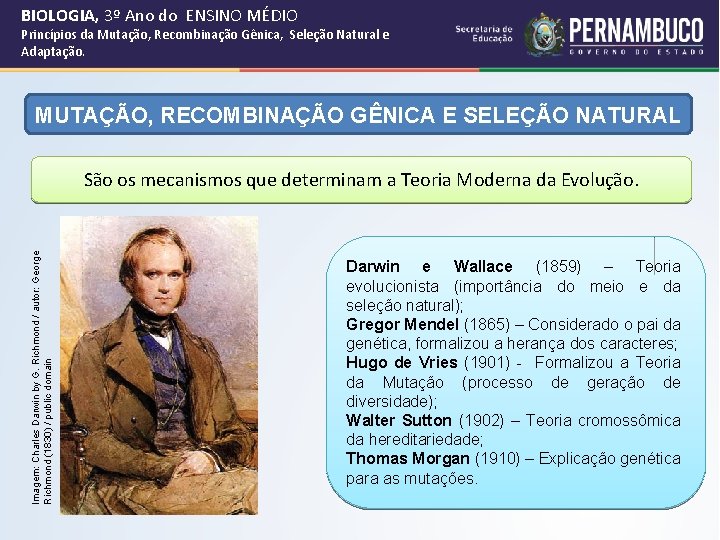 BIOLOGIA, 3º Ano do ENSINO MÉDIO
Princípios da Mutação, Recombinação Gênica, Seleção Natural e Adaptação.

Secretaria de Educação

PERNAMBUCO
GOVERNO DO ESTADO

MUTAÇÃO, RECOMBINAÇÃO GÊNICA E SELEÇÃO NATURAL

São os mecanismos que determinam a Teoria Moderna da Evolução.

Imagem: Charles Darwin by G. Richmond / autor: George Richmond (1830) / public domain

Darwin e Wallace (1859) – Teoria evolucionista (importância do meio e da seleção natural);
Gregor Mendel (1865) – Considerado o pai da genética, formalizou a herança dos caracteres;
Hugo de Vries (1901) - Formalizou a Teoria da Mutação (processo de geração de diversidade);
Walter Sutton (1902) – Teoria cromossômica da hereditariedade;
Thomas Morgan (1910) – Explicação genética para as mutações.